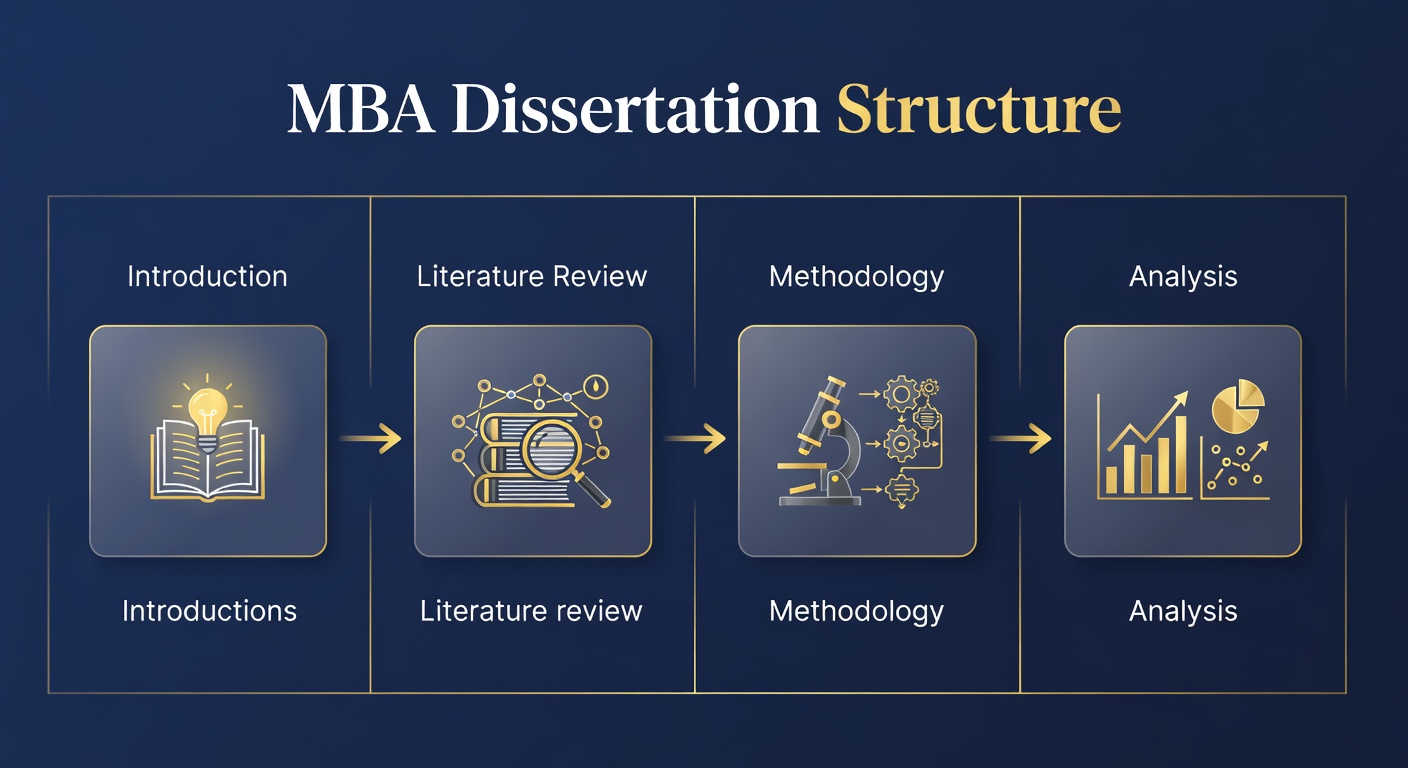 MBA Dissertation Structure

Introduction

Introductions

Literature Review

Literature review

Methodology

Methodology

Analysis

Analysis